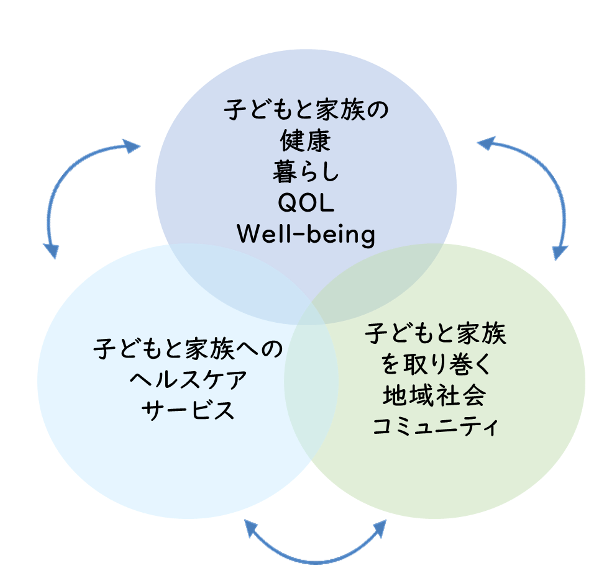 子どもと家族の
健康
暮らし
QOL
Well-being

子どもと家族への
ヘルスケア
サービス

子どもと家族
を取り巻く
地域社会
コミュニティ